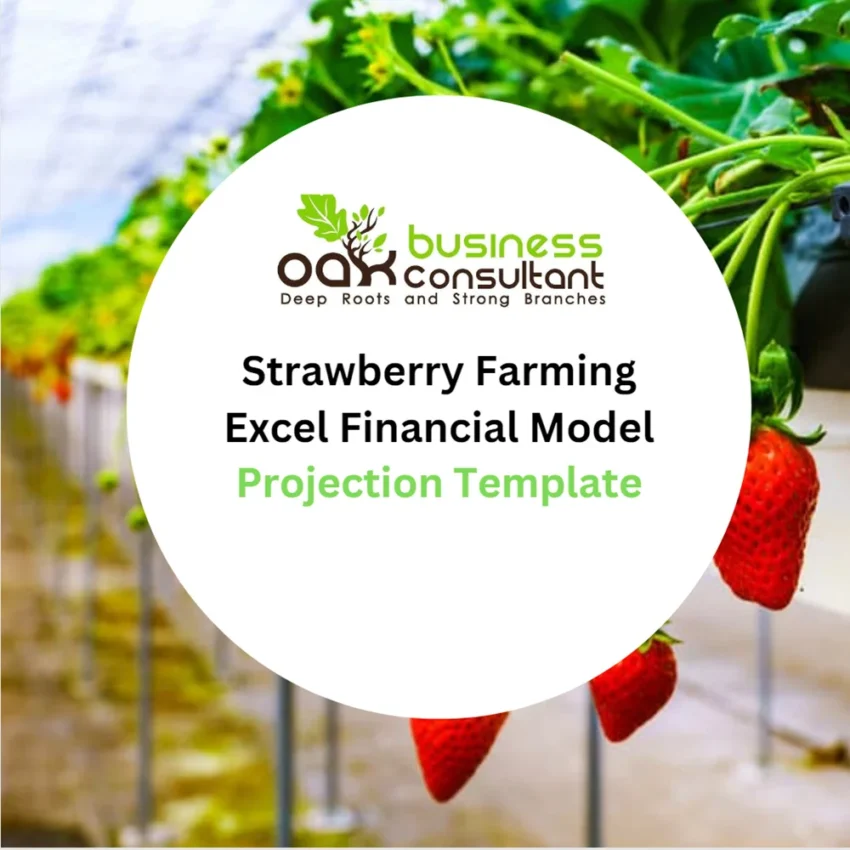 oak business consultant
Deep Roots and Strong Branches

Strawberry Farming
Excel Financial Model
Projection Template